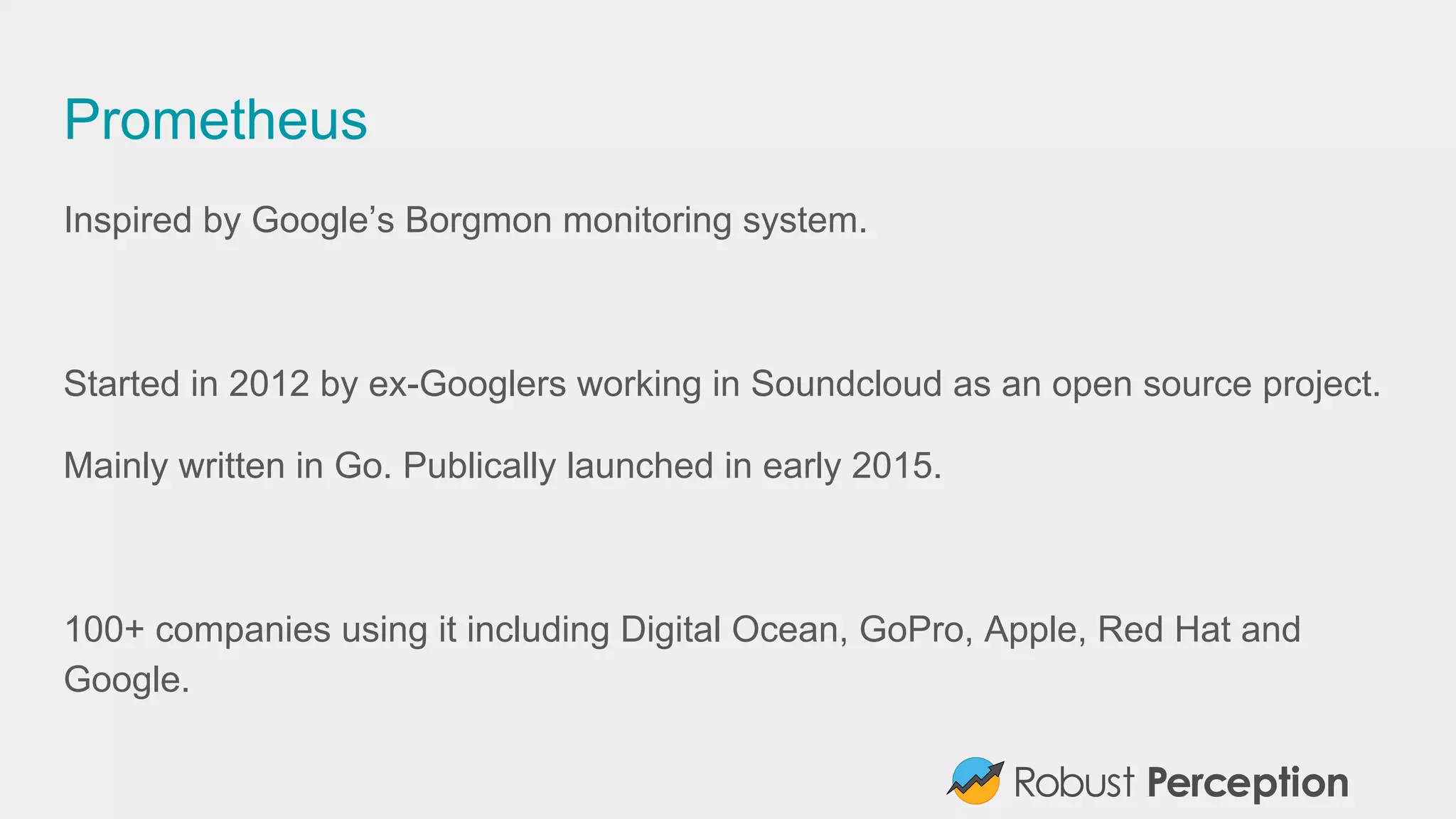 Prometheus

Inspired by Google’s Borgmon monitoring system.

Started in 2012 by ex-Googlers working in Soundcloud as an open source project.

Mainly written in Go. Publically launched in early 2015.

100+ companies using it including Digital Ocean, GoPro, Apple, Red Hat and Google.

Robust Perception